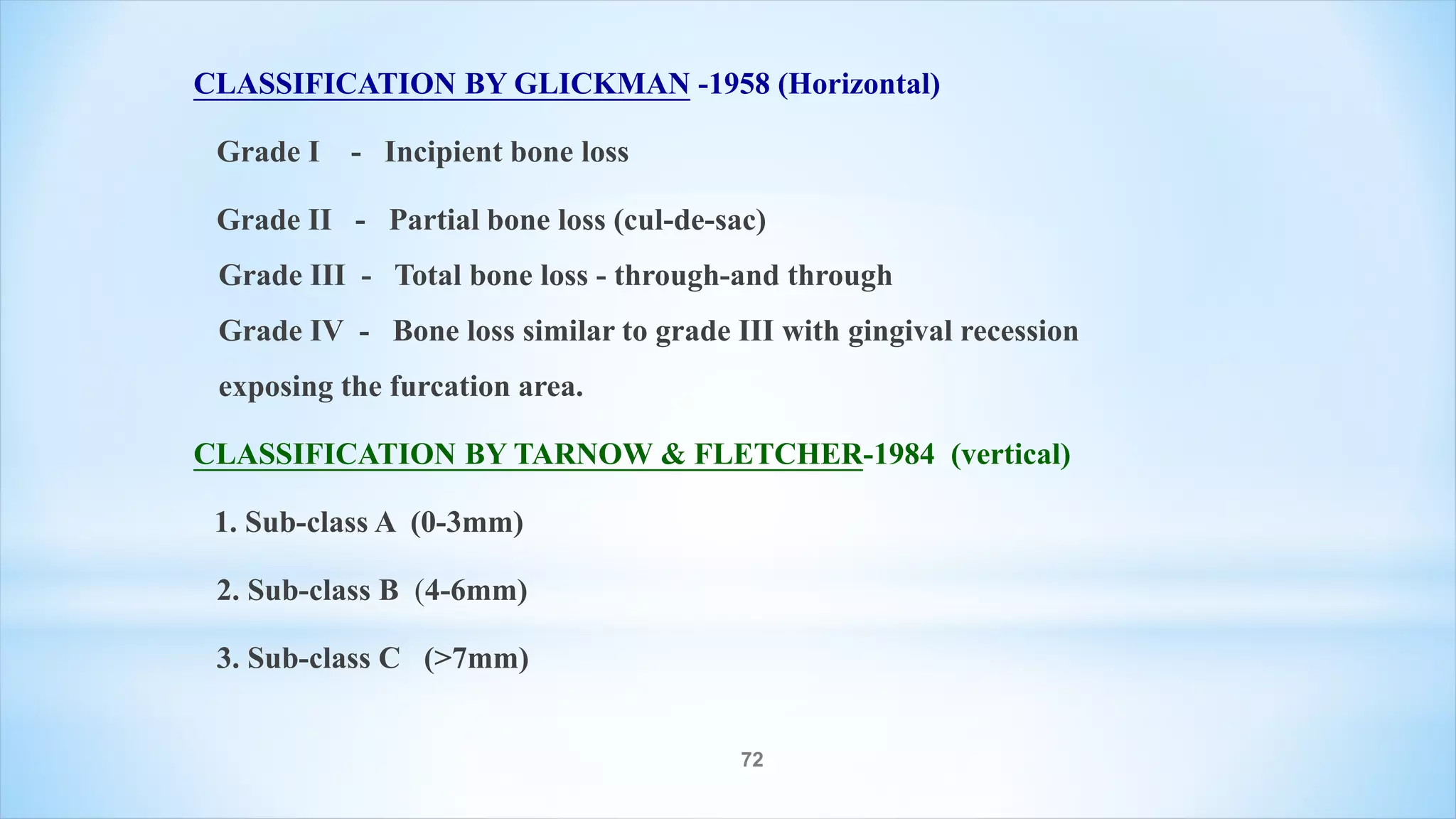 CLASSIFICATION BY GLICKMAN -1958 (Horizontal)

Grade I - Incipient bone loss

Grade II - Partial bone loss (cul-de-sac)

Grade III - Total bone loss - through-and through

Grade IV - Bone loss similar to grade III with gingival recession exposing the furcation area.

CLASSIFICATION BY TARNOW & FLETCHER-1984 (vertical)

1. Sub-class A (0-3mm)

2. Sub-class B (4-6mm)

3. Sub-class C (>7mm)

72